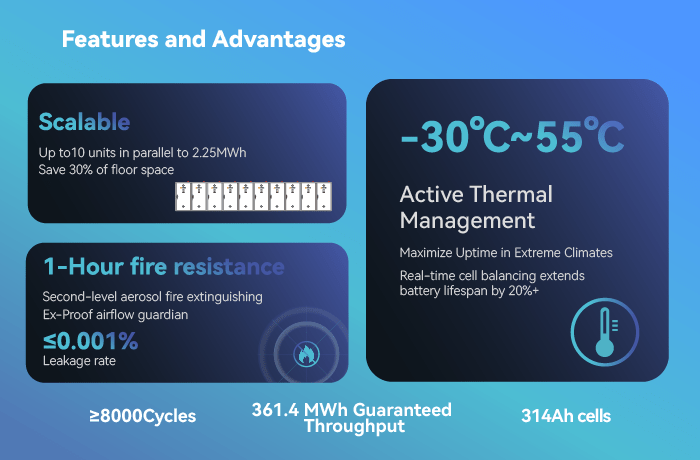 Features and Advantages

Scalable

Up to10 units in parallel to 2.25MWh
Save 30% of floor space

1-Hour fire resistance

Second-level aerosol fire extinguishing
Ex-Proof airflow guardian

≤0.001%
Leakage rate

-30℃~55℃

Active Thermal Management

Maximize Uptime in Extreme Climates

Real-time cell balancing extends battery lifespan by 20%+

≥8000Cycles

361.4 MWh Guaranteed Throughput

314Ah cells